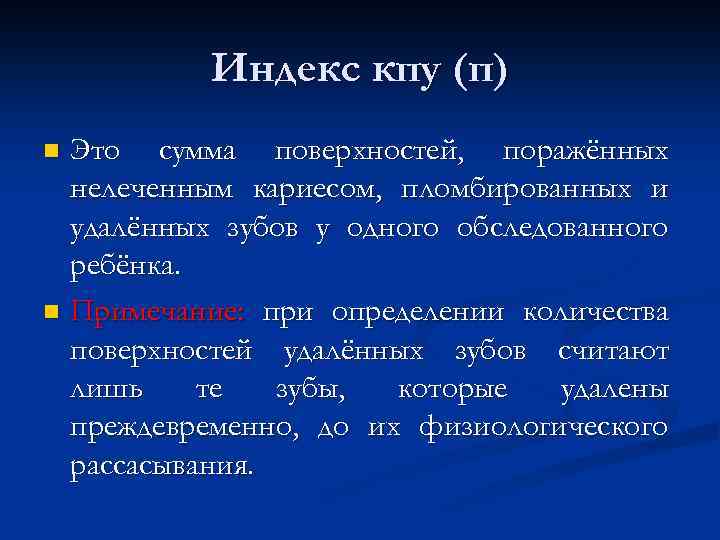 Индекс кпу (п)

Это сумма поверхностей, поражённых нелеченным кариесом, пломбированных и удалённых зубов у одного обследованного ребёнка.

Примечание: при определении количества поверхностей удалённых зубов считают лишь те зубы, которые удалены преждевременно, до их физиологического рассасывания.